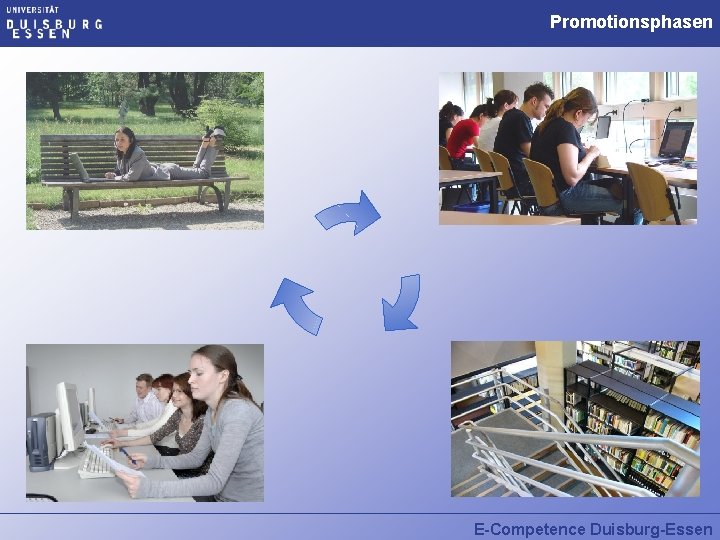 UNIVERSITÄT
DUISBURG
ESSEN

Promotionsphasen

E-Competence Duisburg-Essen